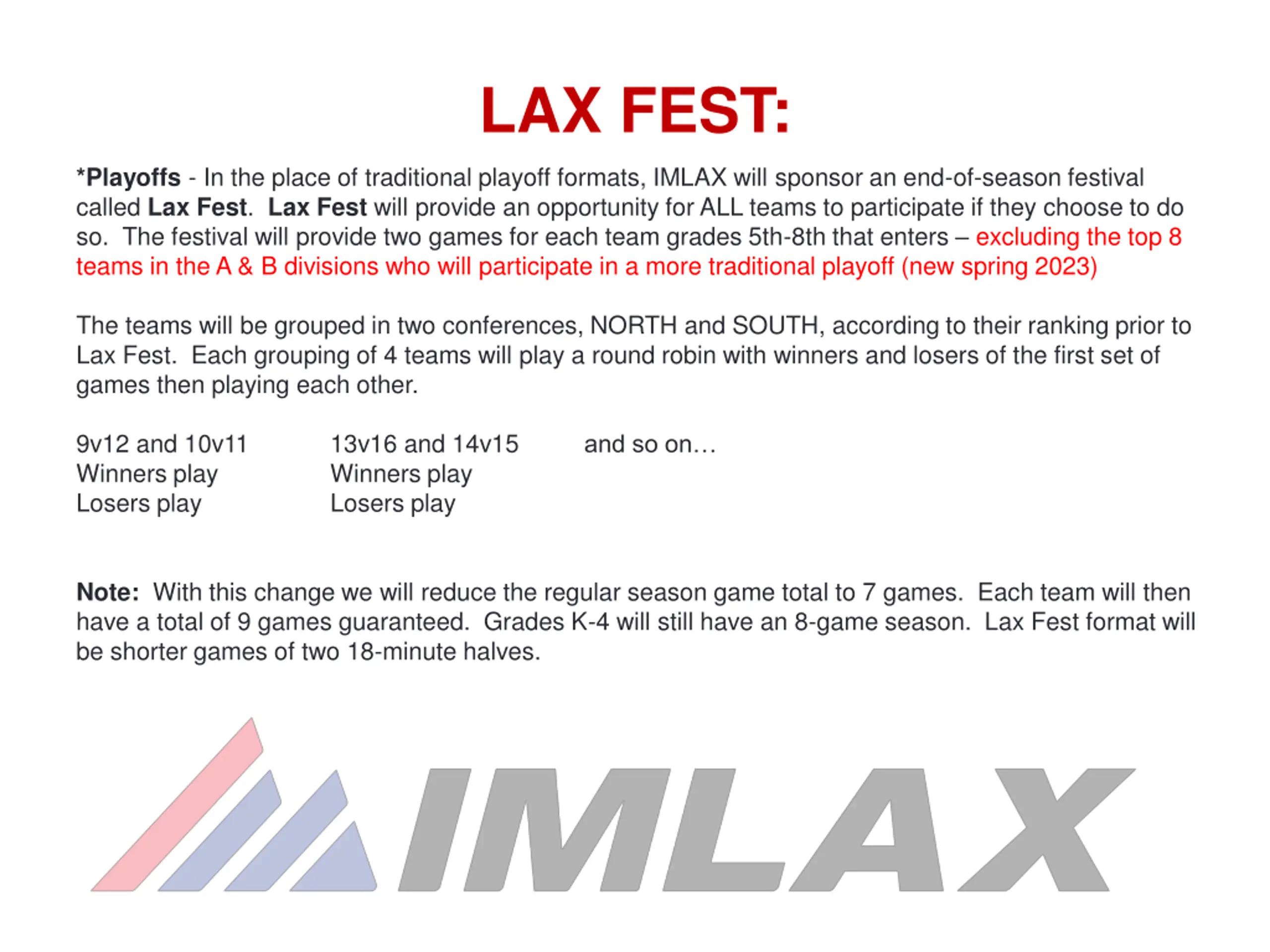 LAX FEST:

*Playoffs - In the place of traditional playoff formats, IMLAX will sponsor an end-of-season festival called Lax Fest. Lax Fest will provide an opportunity for ALL teams to participate if they choose to do so. The festival will provide two games for each team grades 5th-8th that enters – excluding the top 8 teams in the A & B divisions who will participate in a more traditional playoff (new spring 2023)

The teams will be grouped in two conferences, NORTH and SOUTH, according to their ranking prior to Lax Fest. Each grouping of 4 teams will play a round robin with winners and losers of the first set of games then playing each other.

9v12 and 10v11
Winners play
Losers play

13v16 and 14v15
Winners play
Losers play

and so on…

Note: With this change we will reduce the regular season game total to 7 games. Each team will then have a total of 9 games guaranteed. Grades K-4 will still have an 8-game season. Lax Fest format will be shorter games of two 18-minute halves.

IMLAX